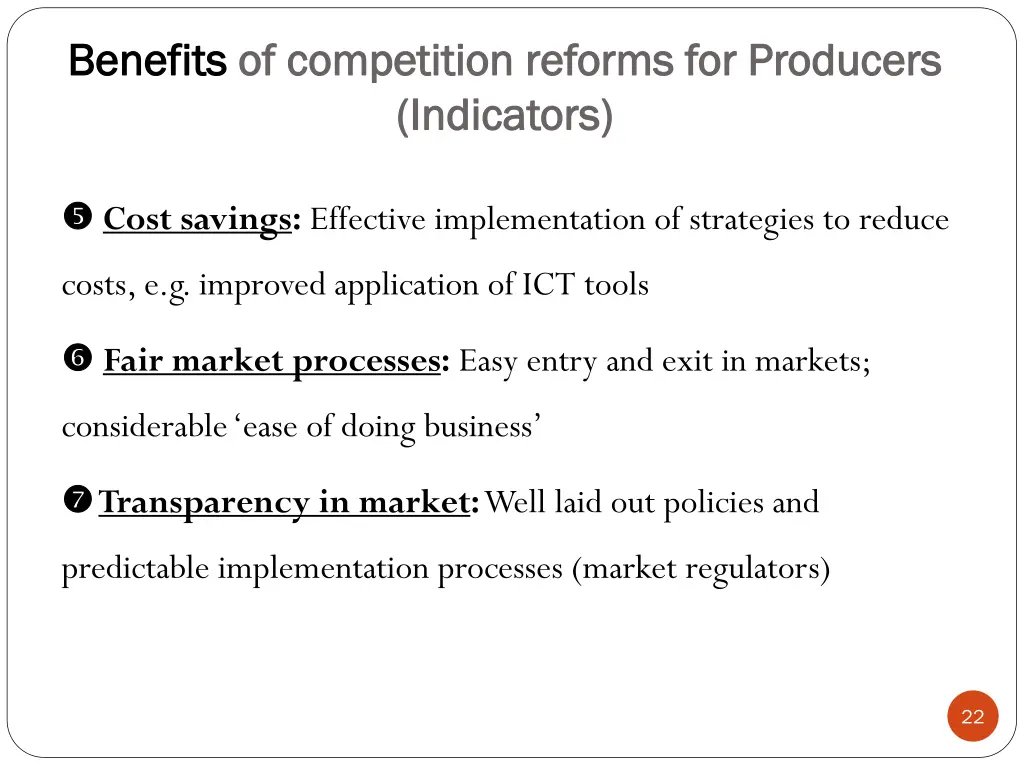 Benefits of competition reforms for Producers (Indicators)

❺ Cost savings: Effective implementation of strategies to reduce costs, e.g. improved application of ICT tools

❻ Fair market processes: Easy entry and exit in markets; considerable 'ease of doing business'

❼ Transparency in market: Well laid out policies and predictable implementation processes (market regulators)

22